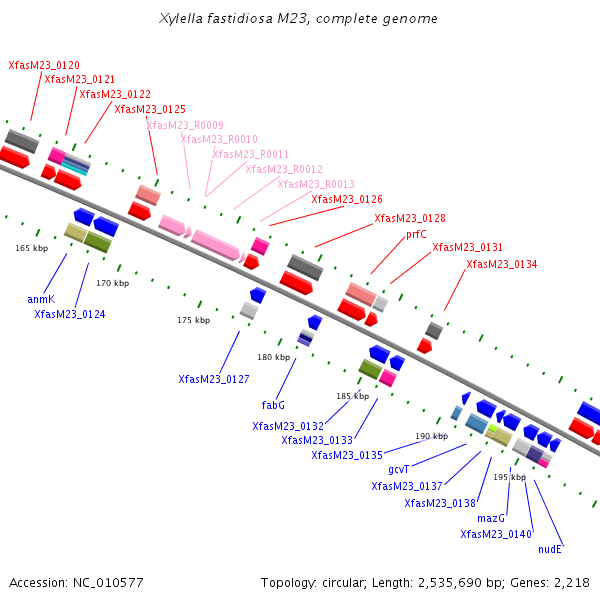 Xylella fastidiosa M23, complete genome

XfasM23_0120
XfasM23_0121
XfasM23_0122
XfasM23_0125
XfasM23_R0009
XfasM23_R0010
XfasM23_R0011
XfasM23_R0012
XfasM23_R0013
XfasM23_0126
XfasM23_0128
prfC
XfasM23_0131
XfasM23_0134

165 kbp
170 kbp
175 kbp
180 kbp
185 kbp
190 kbp
195 kbp

anmK
XfasM23_0124
XfasM23_0127
fabG
XfasM23_0132
XfasM23_0133
XfasM23_0135
gcvT
XfasM23_0137
XfasM23_0138
mazG
XfasM23_0140
nudE

Accession: NC_010577

Topology: circular; Length: 2,535,690 bp; Genes: 2,218